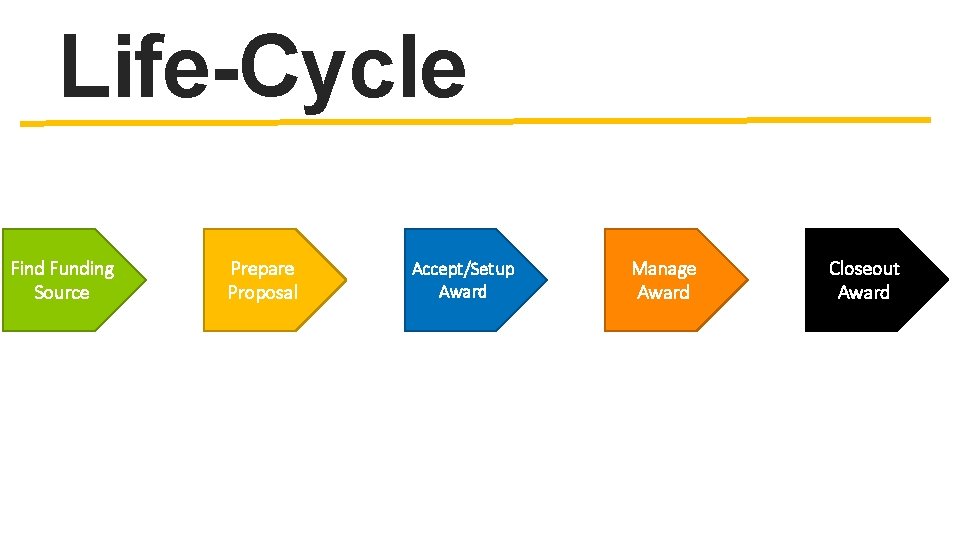 Life-Cycle

Find Funding Source

Prepare Proposal

Accept/Setup Award

Manage Award

Closeout Award